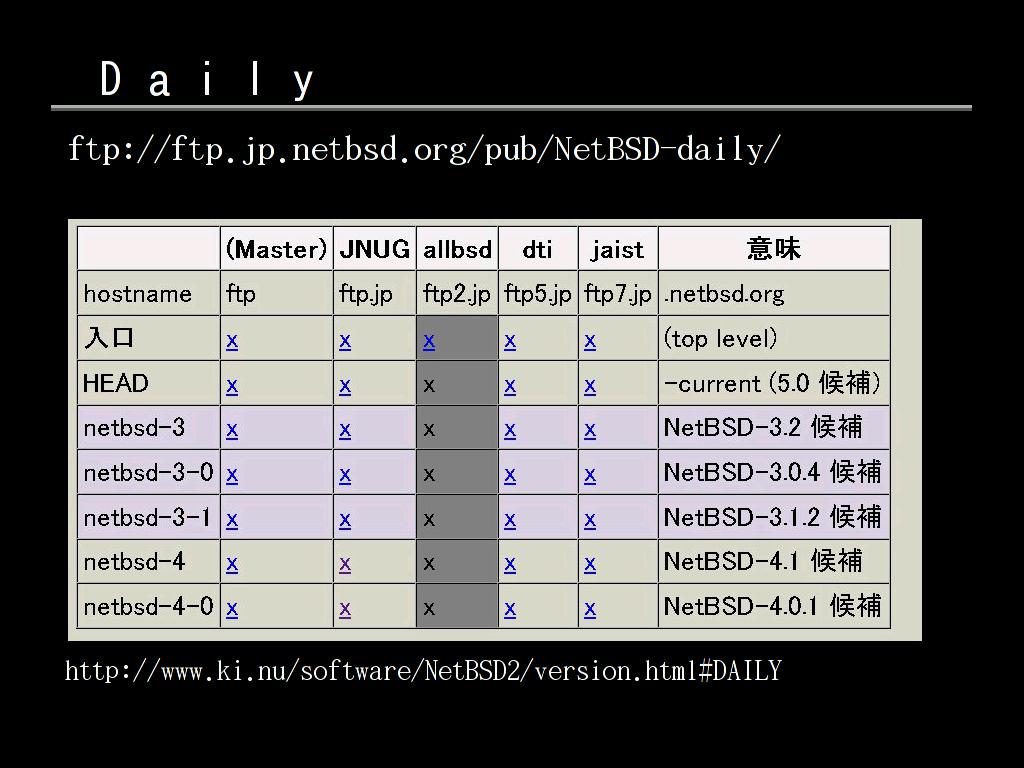 Daily

ftp://ftp.jp.netbsd.org/pub/NetBSD-daily/

| | (Master) | JNUG | allbsd | dti | jaist | 意味 |
|---|---|---|---|---|---|---|
| hostname | ftp | ftp.jp | ftp2.jp | ftp5.jp | ftp7.jp | .netbsd.org |
| 入口 | x | x | x | x | x | (top level) |
| HEAD | x | x | x | x | x | -current (5.0 候補) |
| netbsd-3 | x | x | x | x | x | NetBSD-3.2 候補 |
| netbsd-3-0 | x | x | x | x | x | NetBSD-3.0.4 候補 |
| netbsd-3-1 | x | x | x | x | x | NetBSD-3.1.2 候補 |
| netbsd-4 | x | x | x | x | x | NetBSD-4.1 候補 |
| netbsd-4-0 | x | x | x | x | x | NetBSD-4.0.1 候補 |

http://www.ki.nu/software/NetBSD2/version.html#DAILY